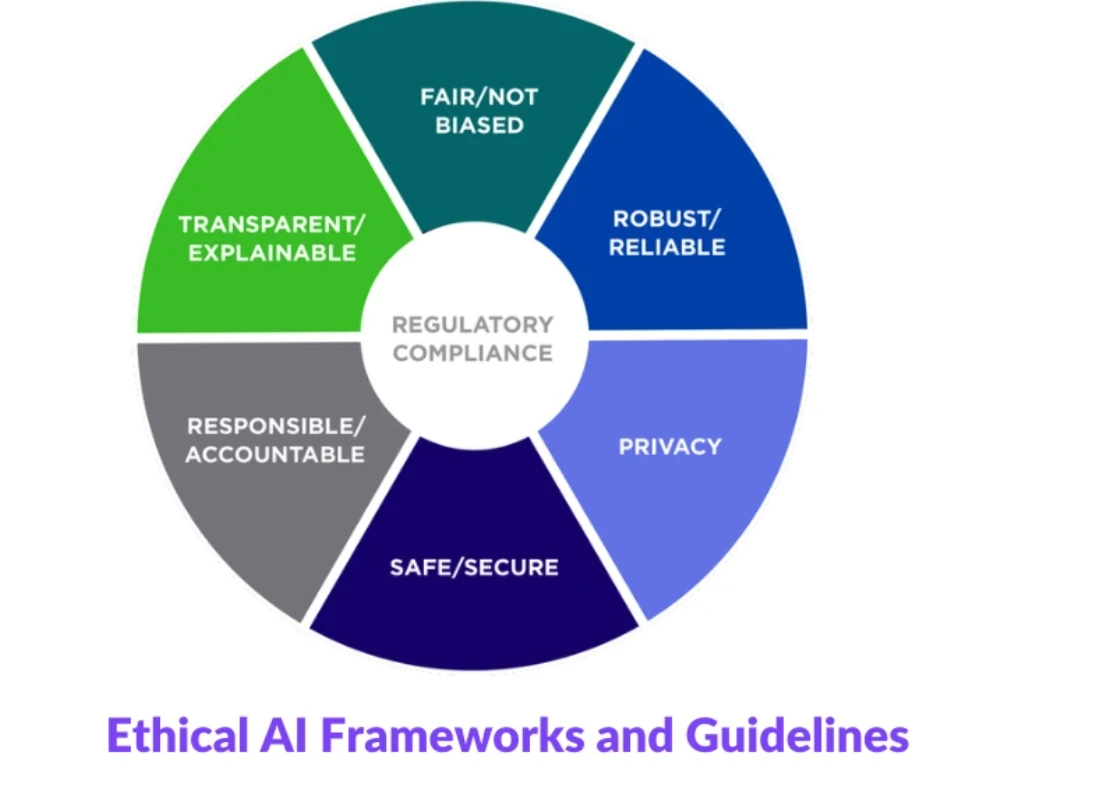 FAIR/NOT BIASED

ROBUST/ RELIABLE

PRIVACY

SAFE/SECURE

RESPONSIBLE/ ACCOUNTABLE

TRANSPARENT/ EXPLAINABLE

REGULATORY COMPLIANCE

Ethical AI Frameworks and Guidelines